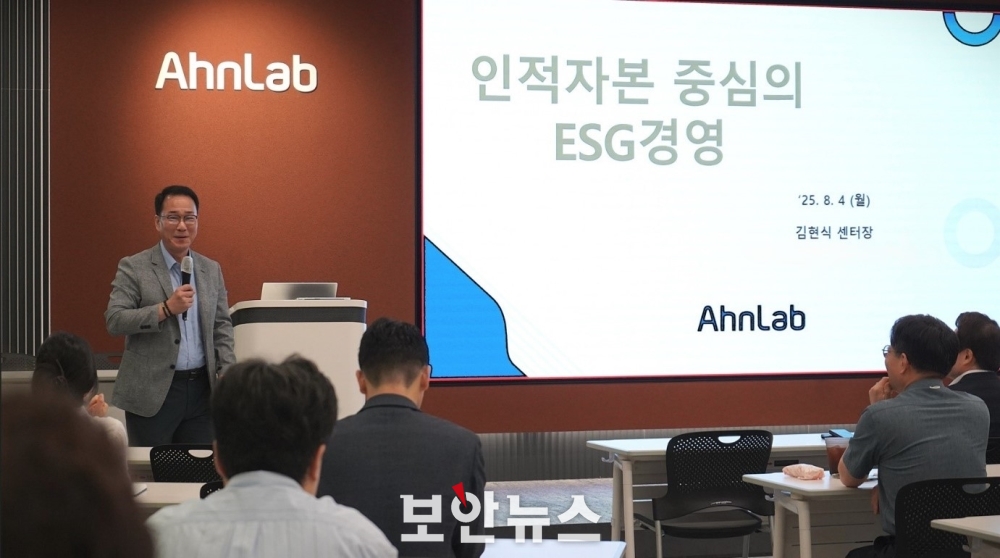 AhnLab

인적자본 중심의
ESG경영

'25. 8. 4 (월)

김현식 센터장

AhnLab

보안뉴스